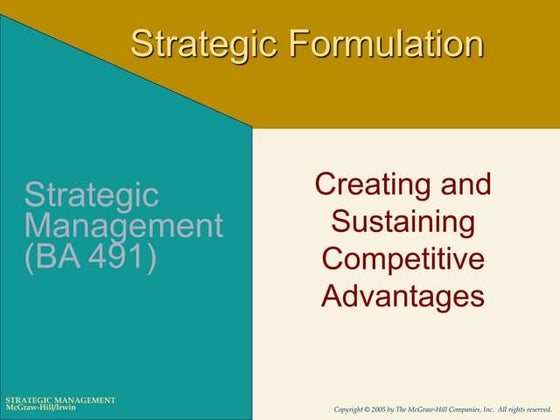 Strategic Formulation

Strategic Management (BA 491)

Creating and Sustaining Competitive Advantages

STRATEGIC MANAGEMENT
McGraw-Hill/Irwin

Copyright © 2005 by The McGraw-Hill Companies, Inc. All rights reserved.